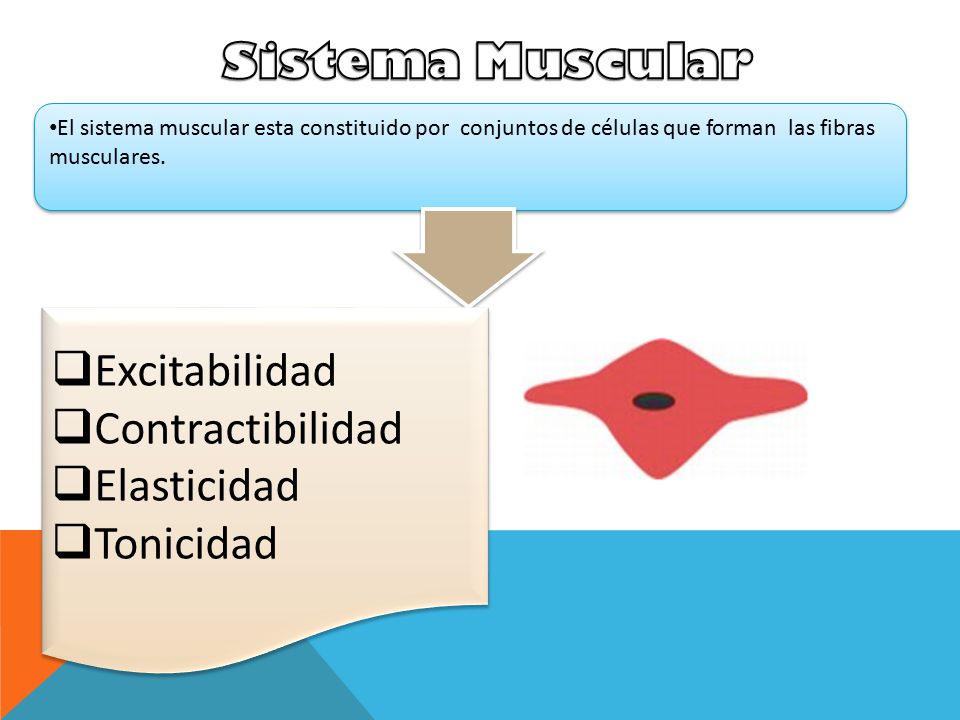 Sistema Muscular

•El sistema muscular esta constituido por conjuntos de células que forman las fibras musculares.

❑Excitabilidad
❑Contractibilidad
❑Elasticidad
❑Tonicidad